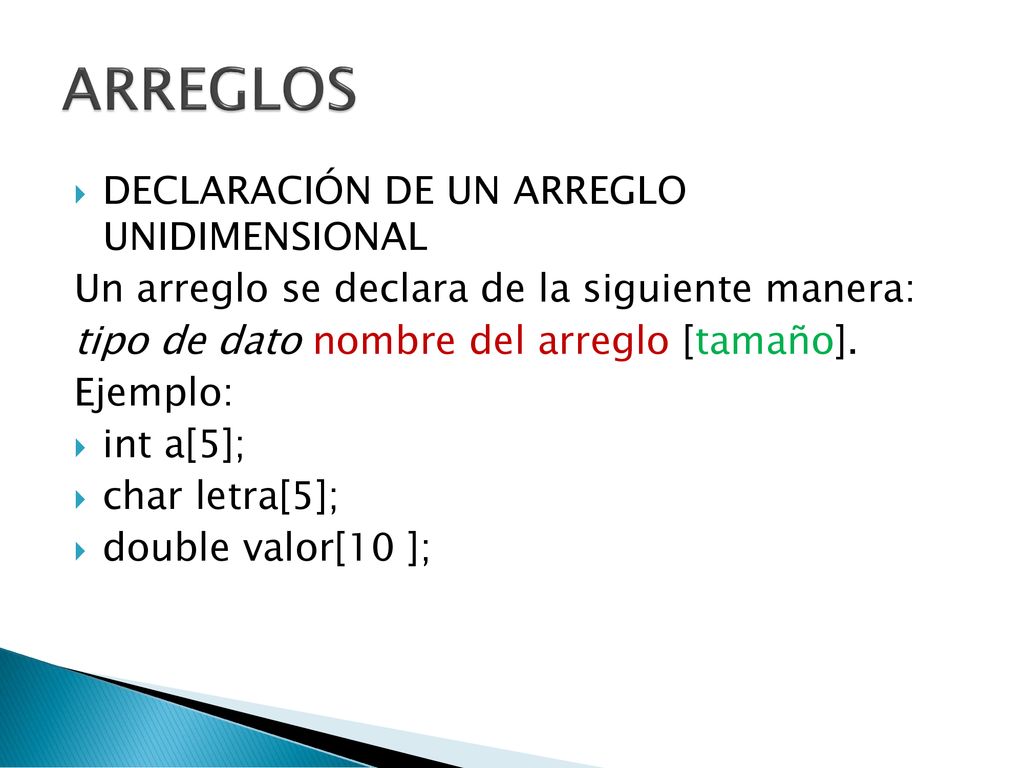 ARREGLOS

DECLARACIÓN DE UN ARREGLO UNIDIMENSIONAL

Un arreglo se declara de la siguiente manera:
tipo de dato nombre del arreglo [tamaño].
Ejemplo:

int a[5];
char letra[5];
double valor[10 ];